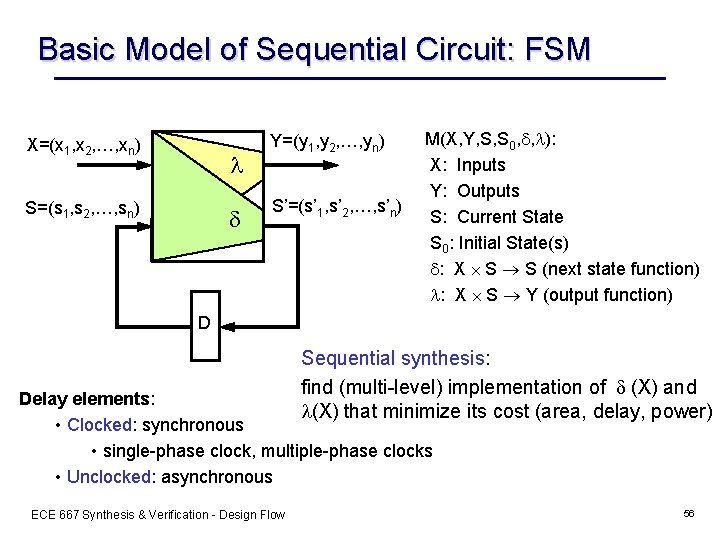 Basic Model of Sequential Circuit: FSM

$X=(x_1,x_2,\ldots,x_n)$

$S=(s_1,s_2,\ldots,s_n)$

$\lambda$

$\delta$

$Y=(y_1,y_2,\ldots,y_n)$

$S'=(s'_1,s'_2,\ldots,s'_n)$

D

$M(X,Y,S,S_0,\delta,\lambda)$:
X: Inputs
Y: Outputs
S: Current State
$S_0$: Initial State(s)
$\delta$: $X \times S \rightarrow S$ (next state function)
$\lambda$: $X \times S \rightarrow Y$ (output function)

Sequential synthesis:
find (multi-level) implementation of $\delta$ (X) and $\lambda$(X) that minimize its cost (area, delay, power)

Delay elements:
• Clocked: synchronous
• single-phase clock, multiple-phase clocks
• Unclocked: asynchronous

ECE 667 Synthesis & Verification - Design Flow

56